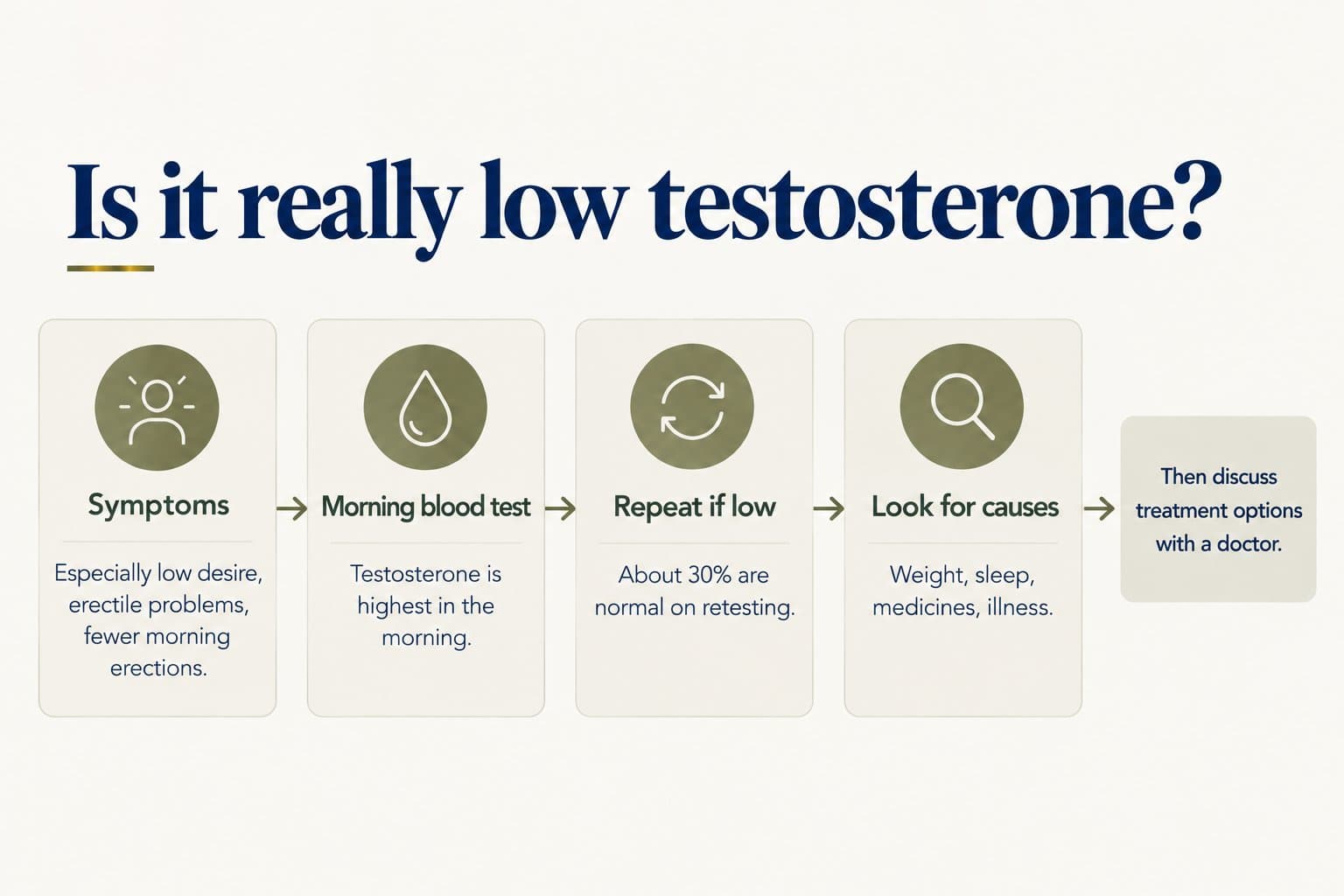 Is it really low testosterone?

Symptoms

Especially low desire, erectile problems, fewer morning erections.

Morning blood test

Testosterone is highest in the morning.

Repeat if low

About 30% are normal on retesting.

Look for causes

Weight, sleep, medicines, illness.

Then discuss treatment options with a doctor.